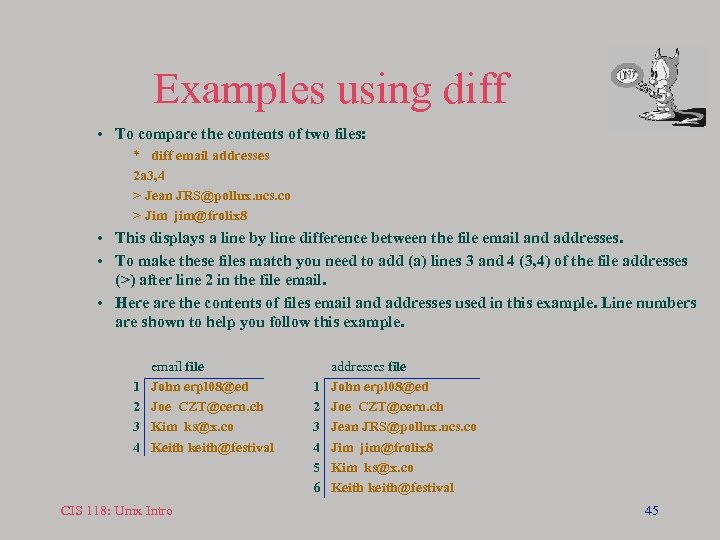 Examples using diff

UNIX

• To compare the contents of two files:

* diff email addresses

2a3,4

> Jean JRS@pollux.ucs.co

> Jim jim@frolix8

• This displays a line by line difference between the file email and addresses.

• To make these files match you need to add (a) lines 3 and 4 (3,4) of the file addresses (>) after line 2 in the file email.

• Here are the contents of files email and addresses used in this example. Line numbers are shown to help you follow this example.

email file
1 John erpl08@ed
2 Joe CZT@cern.ch
3 Kim ks@x.co
4 Keith keith@festival

addresses file
1 John erpl08@ed
2 Joe CZT@cern.ch
3 Jean JRS@pollux.ucs.co
4 Jim jim@frolix8
5 Kim ks@x.co
6 Keith keith@festival

CIS 118: Unix Intro

45